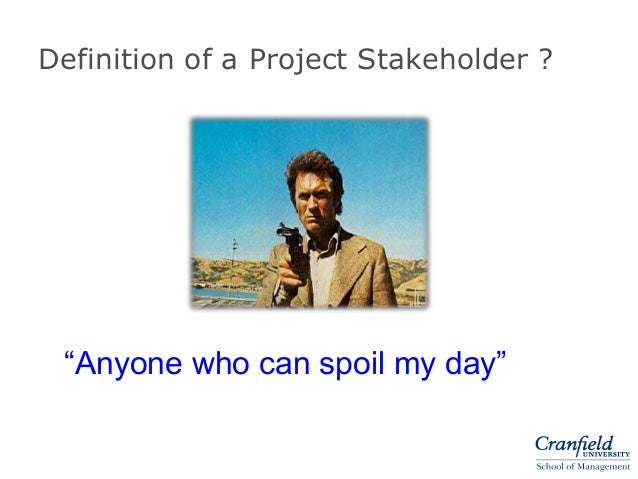 Definition of a Project Stakeholder ?

“Anyone who can spoil my day”

Cranfield
UNIVERSITY
School of Management